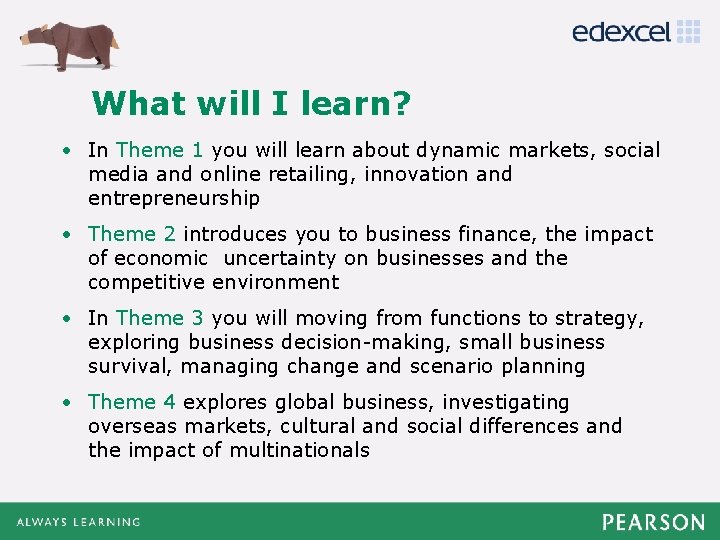 edexcel

What will I learn?

• In Theme 1 you will learn about dynamic markets, social media and online retailing, innovation and entrepreneurship

• Theme 2 introduces you to business finance, the impact of economic uncertainty on businesses and the competitive environment

• In Theme 3 you will moving from functions to strategy, exploring business decision-making, small business survival, managing change and scenario planning

• Theme 4 explores global business, investigating overseas markets, cultural and social differences and the impact of multinationals

ALWAYS LEARNING

PEARSON